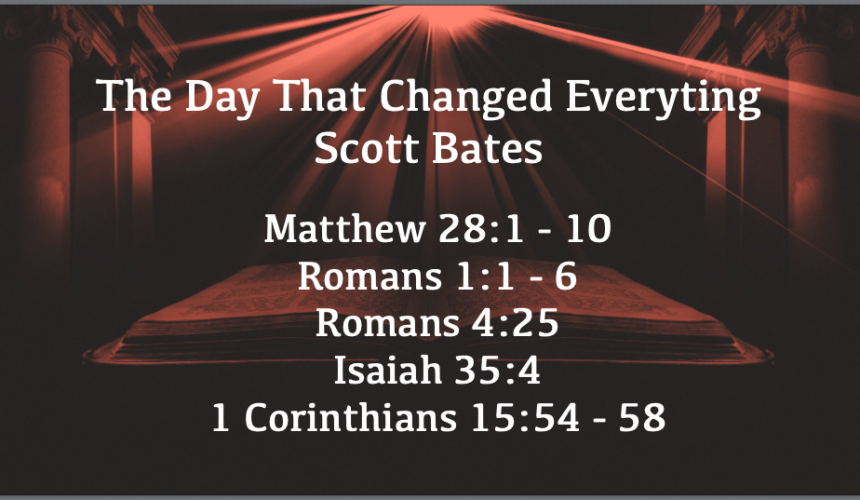 The Day That Changed Everyting
Scott Bates

Matthew 28:1 - 10
Romans 1:1 - 6
Romans 4:25
Isaiah 35:4
1 Corinthians 15:54 - 58